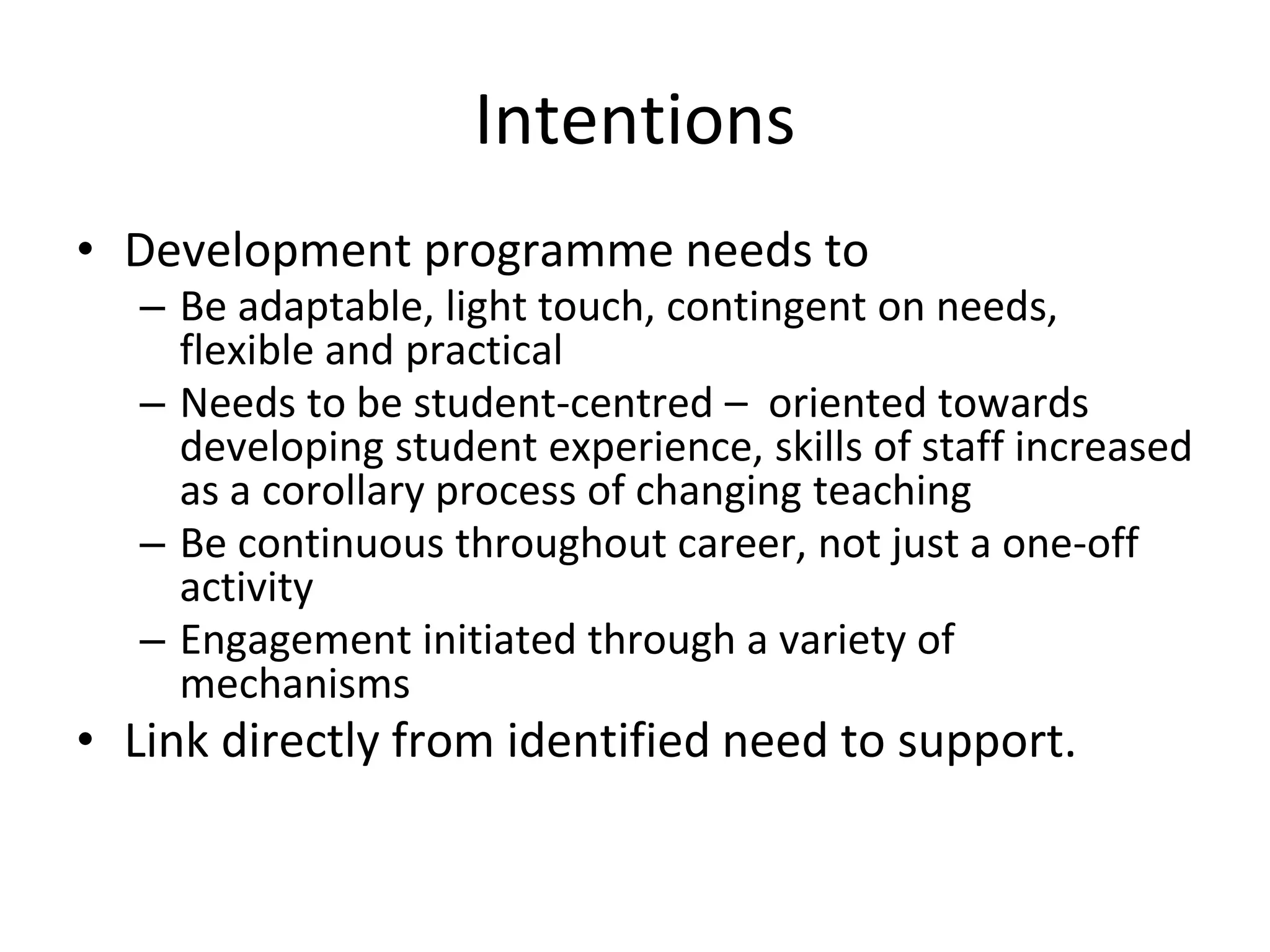 Intentions

• Development programme needs to
– Be adaptable, light touch, contingent on needs, flexible and practical
– Needs to be student-centred – oriented towards developing student experience, skills of staff increased as a corollary process of changing teaching
– Be continuous throughout career, not just a one-off activity
– Engagement initiated through a variety of mechanisms
• Link directly from identified need to support.